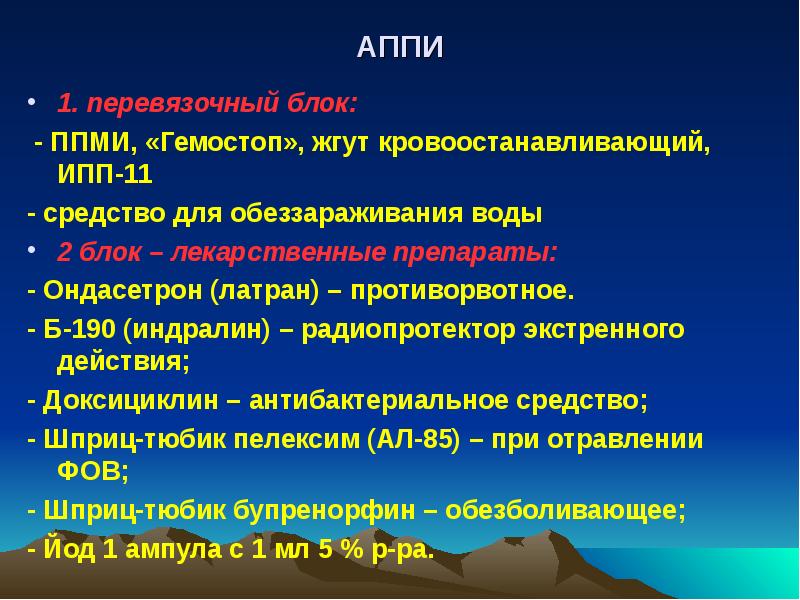 АППИ

• 1. перевязочный блок:

- ППМИ, «Гемостоп», жгут кровоостанавливающий, ИПП-11

- средство для обеззараживания воды

• 2 блок – лекарственные препараты:

- Ондасетрон (латран) – противорвотное.

- Б-190 (индралин) – радиопротектор экстренного действия;

- Доксициклин – антибактериальное средство;

- Шприц-тюбик пелексим (АЛ-85) – при отравлении ФОВ;

- Шприц-тюбик бупренорфин – обезболивающее;

- Йод 1 ампула с 1 мл 5 % р-ра.